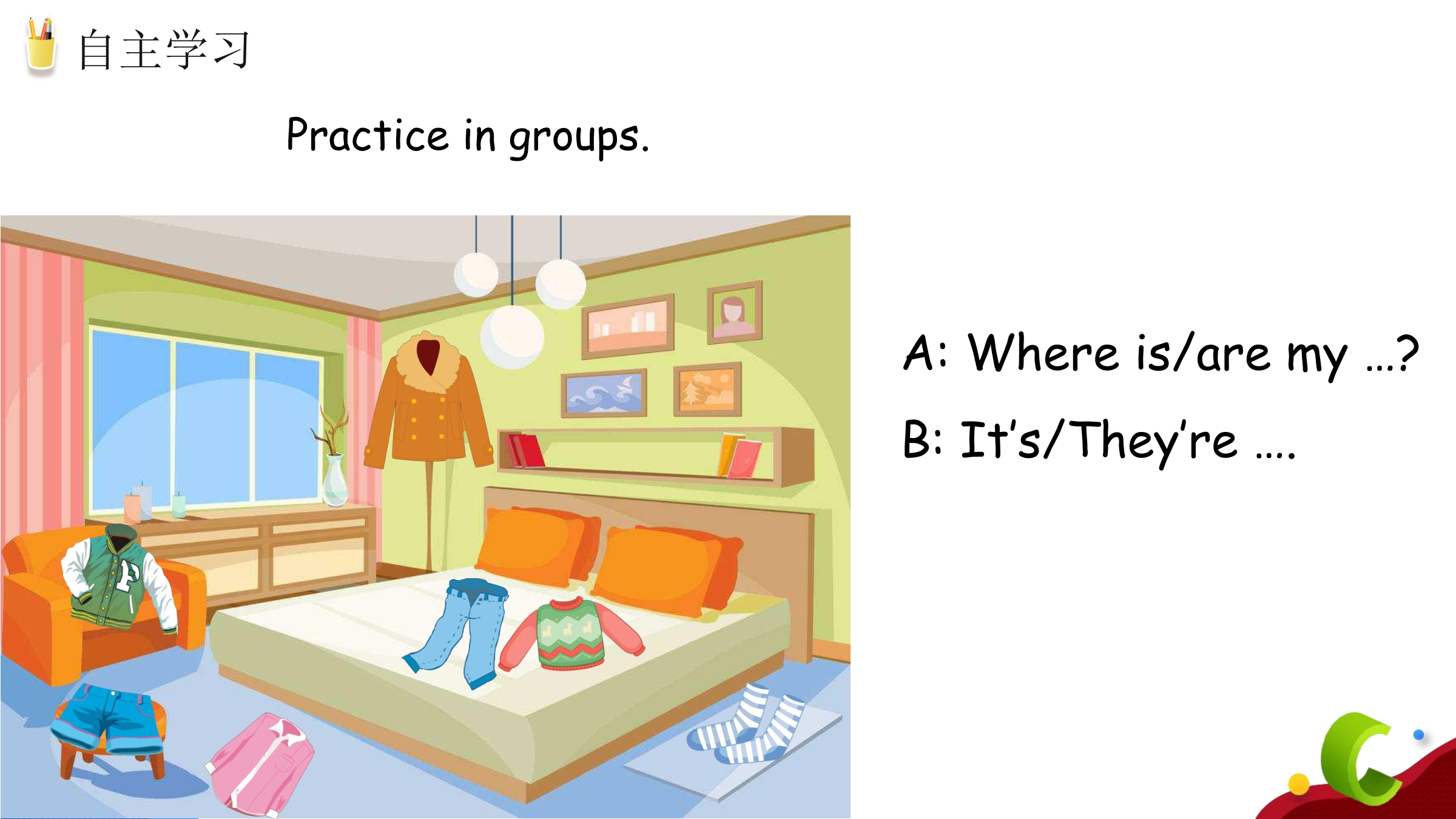 自主学习

Practice in groups.

A: Where is/are my …?

B: It's/They're ….